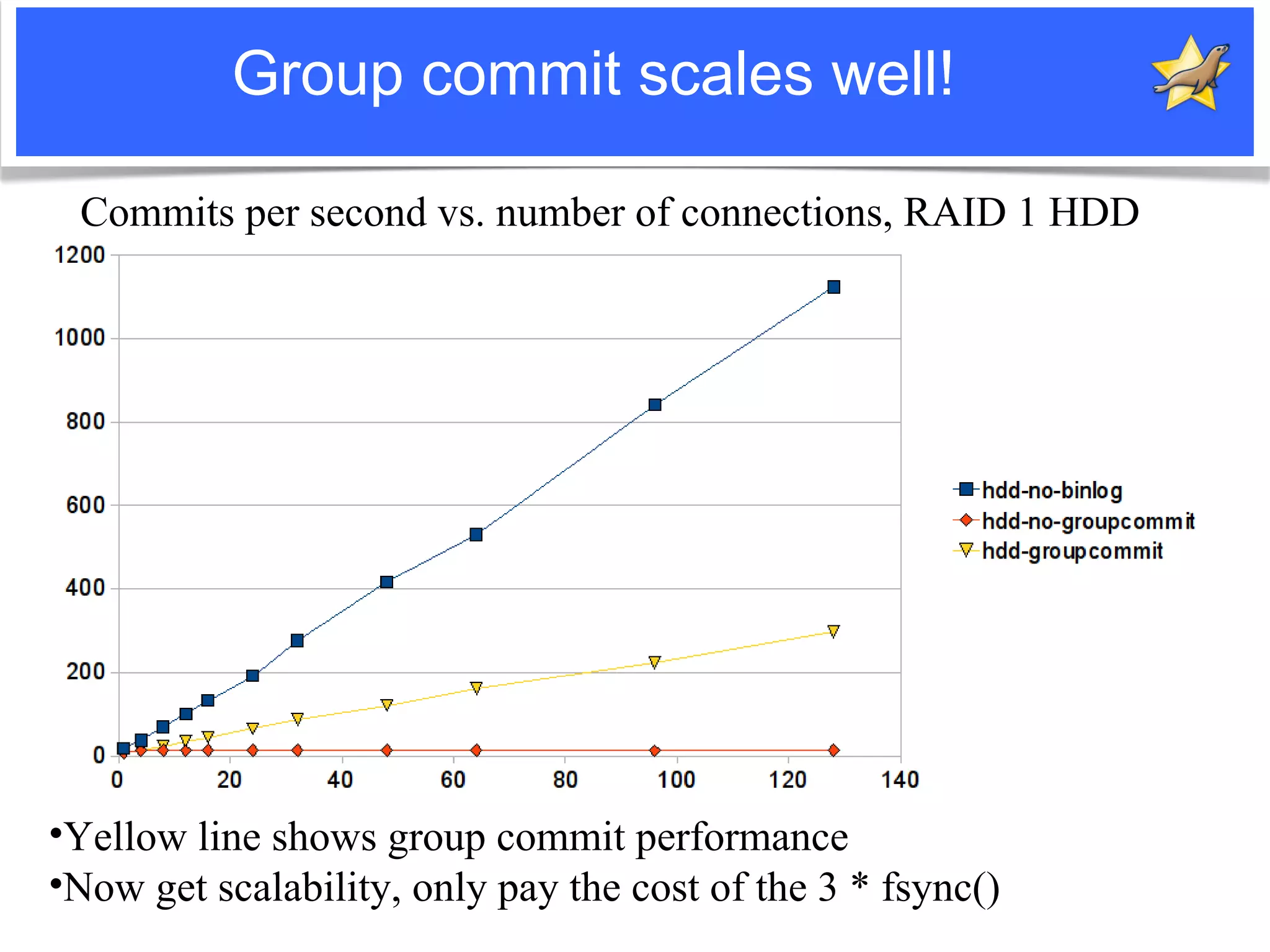 Group commit scales well!

Commits per second vs. number of connections, RAID 1 HDD

1200
1000
800
600
400
200
0

0 20 40 60 80 100 120 140

hdd-no-binlog
hdd-no-groupcommit
hdd-groupcommit

•Yellow line shows group commit performance
•Now get scalability, only pay the cost of the 3 * fsync()